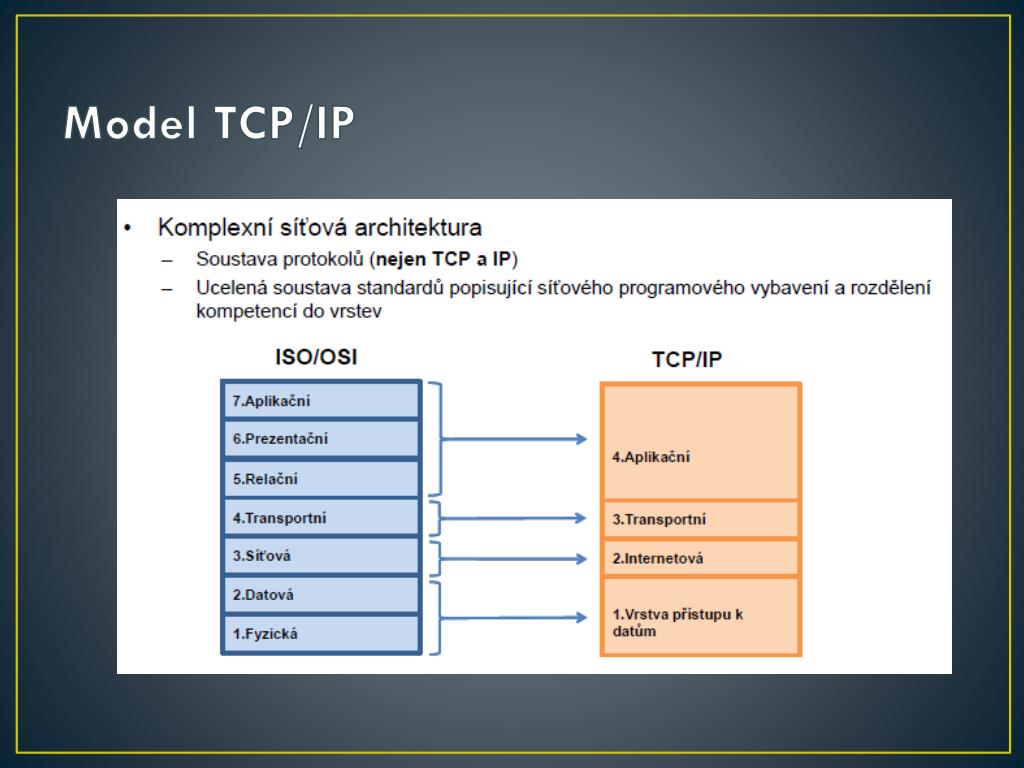 Model TCP/IP

• Komplexní síťová architektura
– Soustava protokolů (nejen TCP a IP)
– Ucelená soustava standardů popisující síťového programového vybavení a rozdělení kompetencí do vrstev

ISO/OSI

7.Aplikační
6.Prezentační
5.Relační
4.Transportní
3.Síťová
2.Datová
1.Fyzická

TCP/IP

4.Aplikační
3.Transportní
2.Internetová
1.Vrstva přístupu k datům